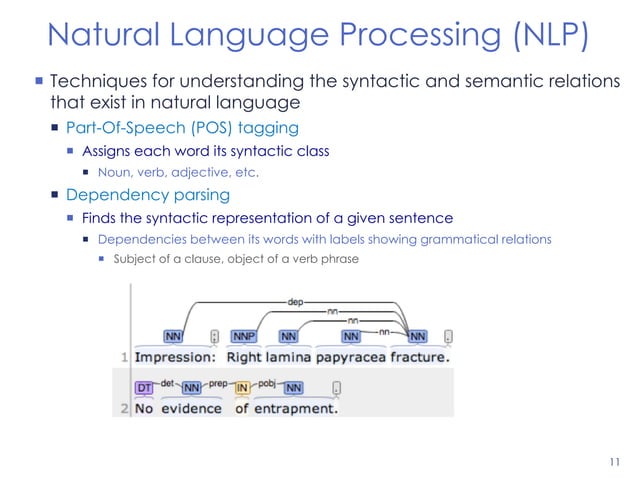 Natural Language Processing (NLP)

Techniques for understanding the syntactic and semantic relations that exist in natural language

Part-Of-Speech (POS) tagging

Assigns each word its syntactic class

Noun, verb, adjective, etc.

Dependency parsing

Finds the syntactic representation of a given sentence

Dependencies between its words with labels showing grammatical relations

Subject of a clause, object of a verb phrase

dep
nn
nn
nn
NN : NNP NN NN NN .
1 Impression: Right lamina papyracea fracture.

DT det NN prep IN pobj NN .
2 No evidence of entrapment.

11